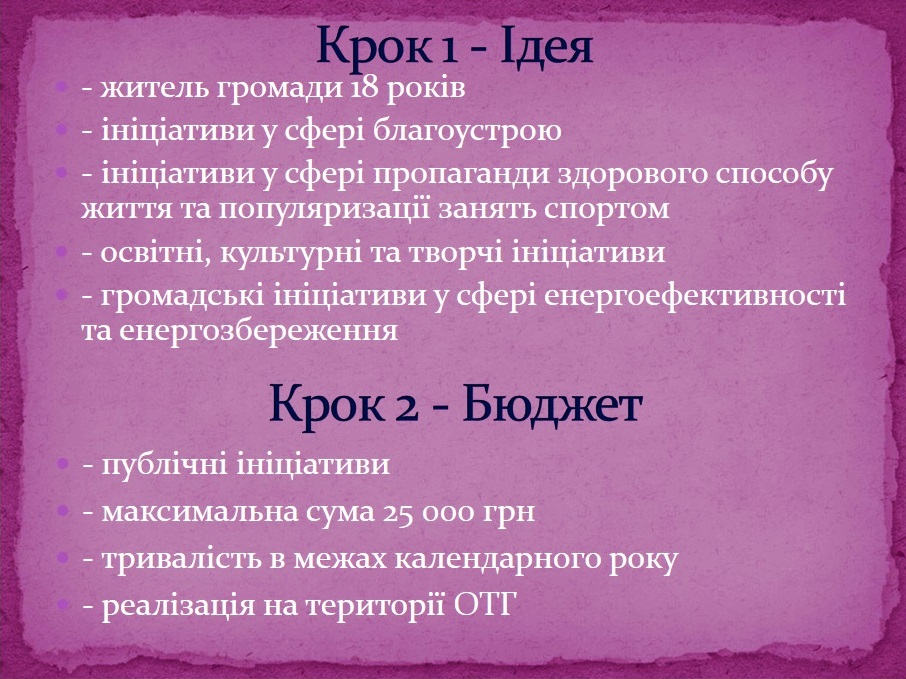 Крок 1 - Ідея

- житель громади 18 років
- ініціативи у сфері благоустрою
- ініціативи у сфері пропаганди здорового способу життя та популяризації занять спортом
- освітні, культурні та творчі ініціативи
- громадські ініціативи у сфері енергоефективності та енергозбереження

Крок 2 - Бюджет

- публічні ініціативи
- максимальна сума 25 000 грн
- тривалість в межах календарного року
- реалізація на території ОТГ